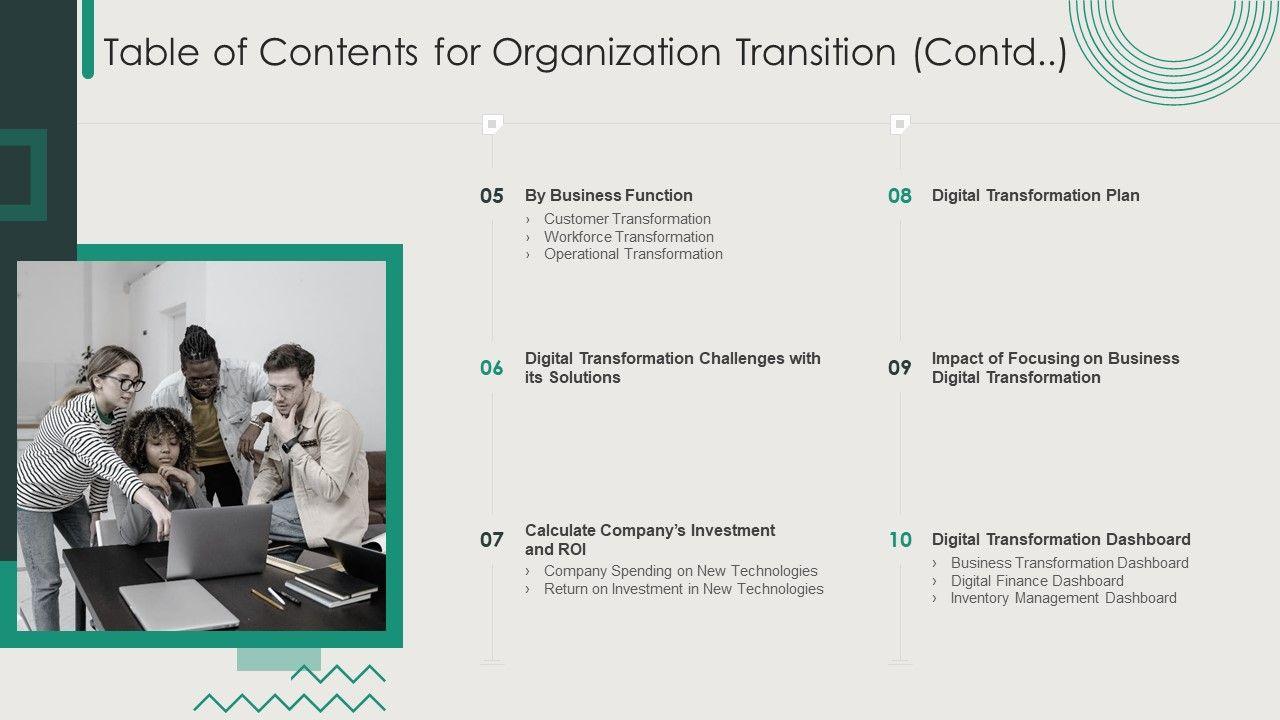 Table of Contents for Organization Transition (Contd..)

05 By Business Function
› Customer Transformation
› Workforce Transformation
› Operational Transformation

06 Digital Transformation Challenges with its Solutions

07 Calculate Company's Investment and ROI
› Company Spending on New Technologies
› Return on Investment in New Technologies

08 Digital Transformation Plan

09 Impact of Focusing on Business Digital Transformation

10 Digital Transformation Dashboard
› Business Transformation Dashboard
› Digital Finance Dashboard
› Inventory Management Dashboard